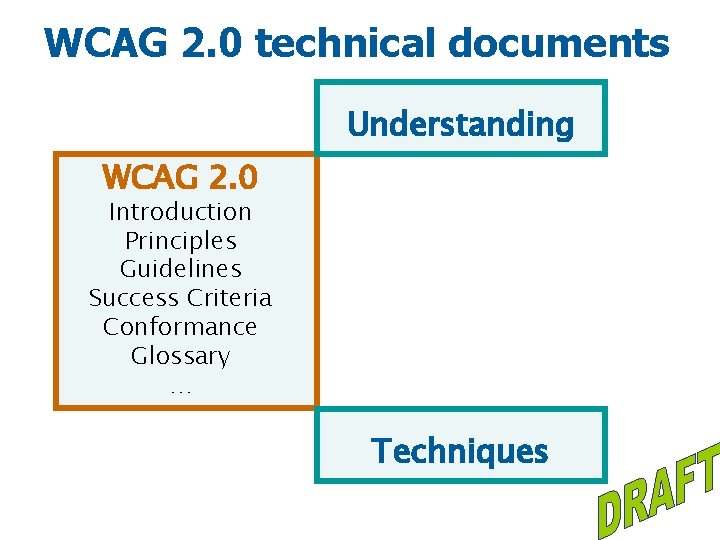 WCAG 2.0 technical documents

Understanding

WCAG 2.0
Introduction
Principles
Guidelines
Success Criteria
Conformance
Glossary
...

Techniques

DRAFT